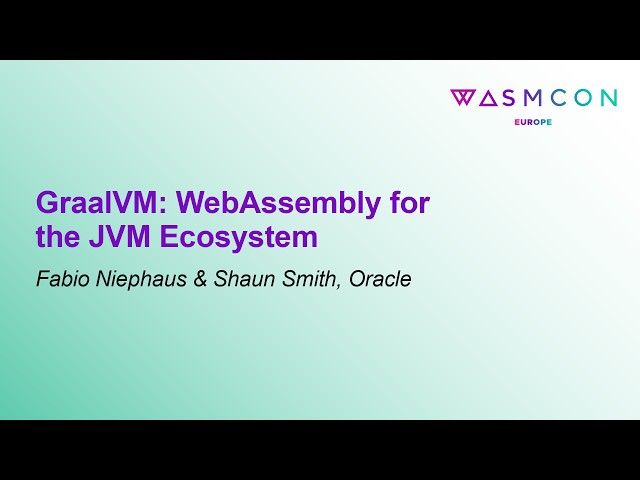 WASMCON
EUROPE

GraalVM: WebAssembly for the JVM Ecosystem

Fabio Niephaus & Shaun Smith, Oracle